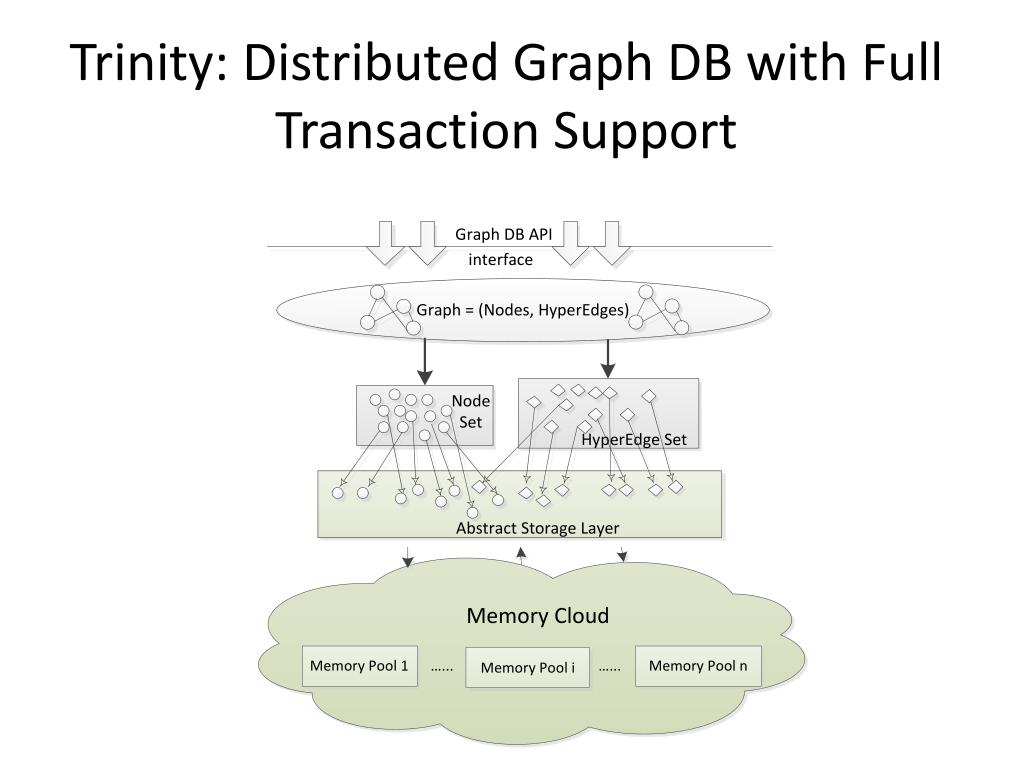 Trinity: Distributed Graph DB with Full Transaction Support

Graph DB API
interface

Graph = (Nodes, HyperEdges)

Node Set

HyperEdge Set

Abstract Storage Layer

Memory Cloud

Memory Pool 1
……
Memory Pool i
……
Memory Pool n